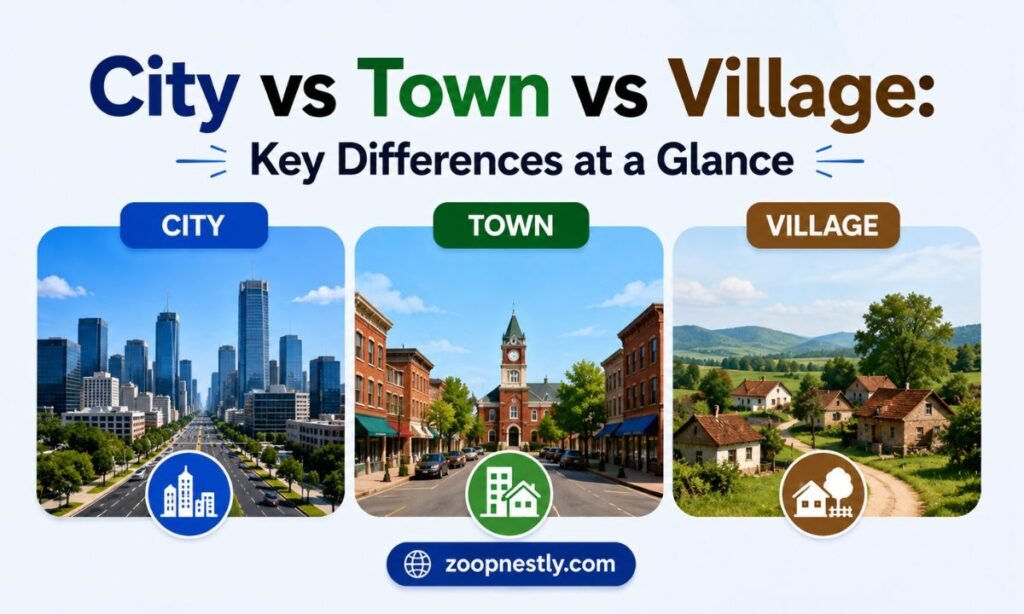 City vs Town vs Village:

Key Differences at a Glance

CITY

TOWN

VILLAGE

zoopnestly.com